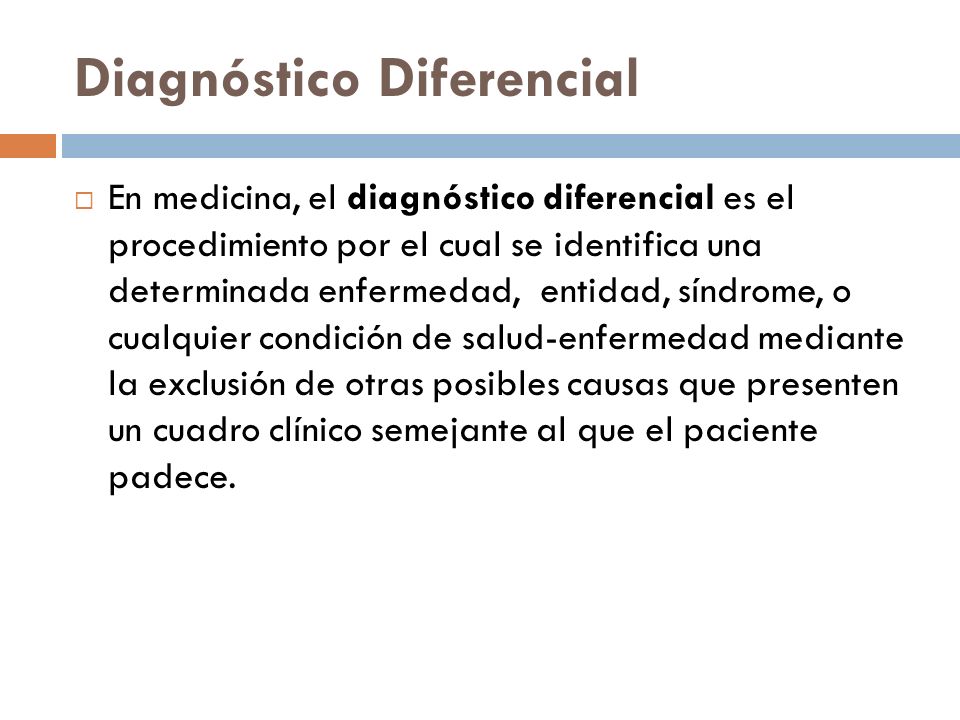 Diagnóstico Diferencial

En medicina, el diagnóstico diferencial es el procedimiento por el cual se identifica una determinada enfermedad, entidad, síndrome, o cualquier condición de salud-enfermedad mediante la exclusión de otras posibles causas que presenten un cuadro clínico semejante al que el paciente padece.